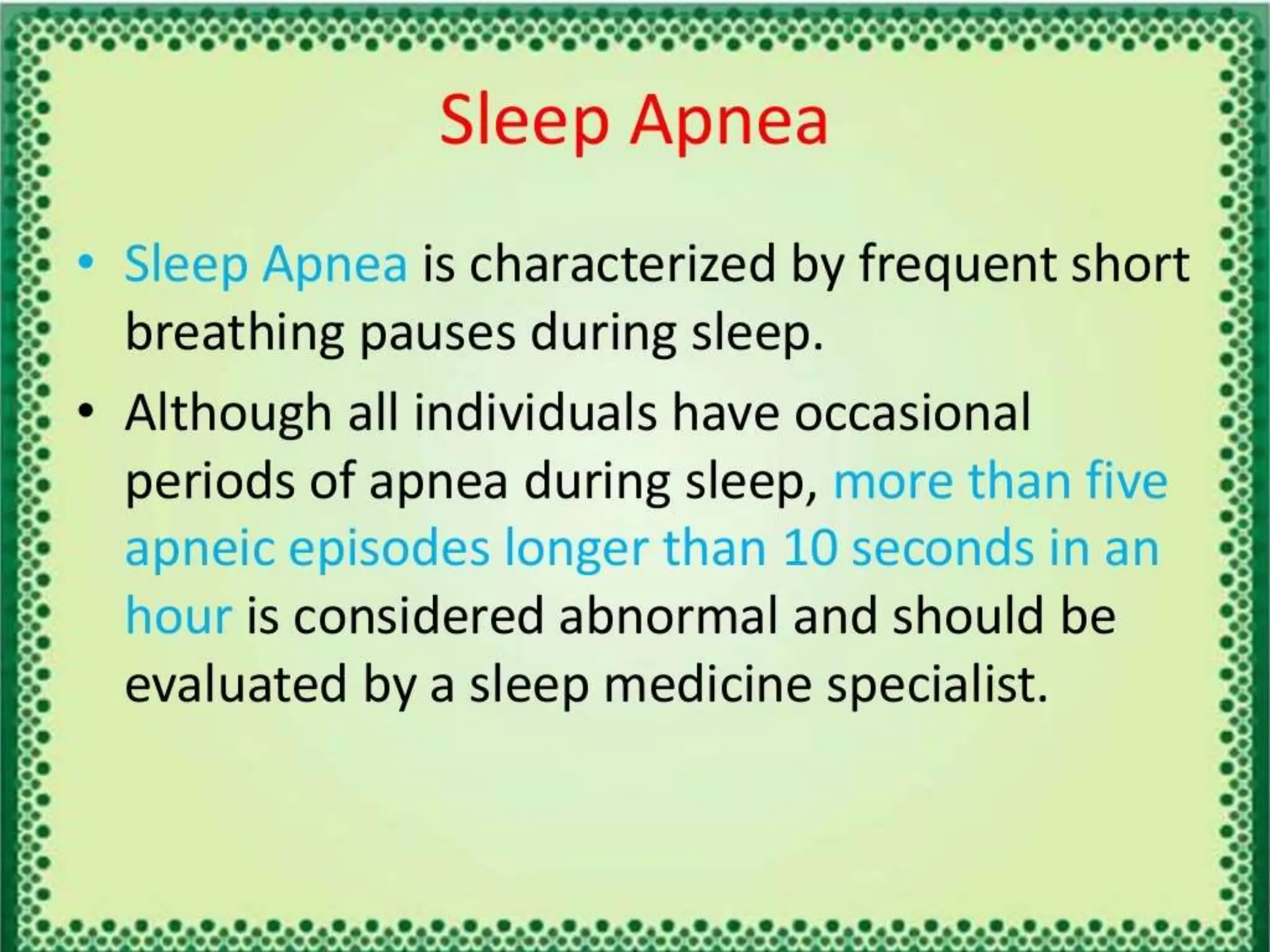 Sleep Apnea

• Sleep Apnea is characterized by frequent short breathing pauses during sleep.

• Although all individuals have occasional periods of apnea during sleep, more than five apneic episodes longer than 10 seconds in an hour is considered abnormal and should be evaluated by a sleep medicine specialist.